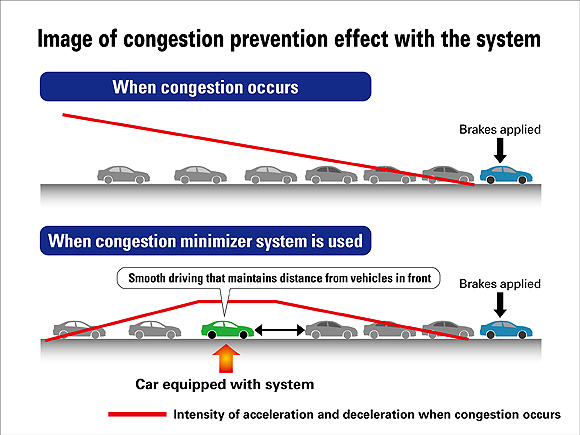 Image of congestion prevention effect with the system

When congestion occurs

Brakes applied

When congestion minimizer system is used

Smooth driving that maintains distance from vehicles in front

Brakes applied

Car equipped with system

Intensity of acceleration and deceleration when congestion occurs